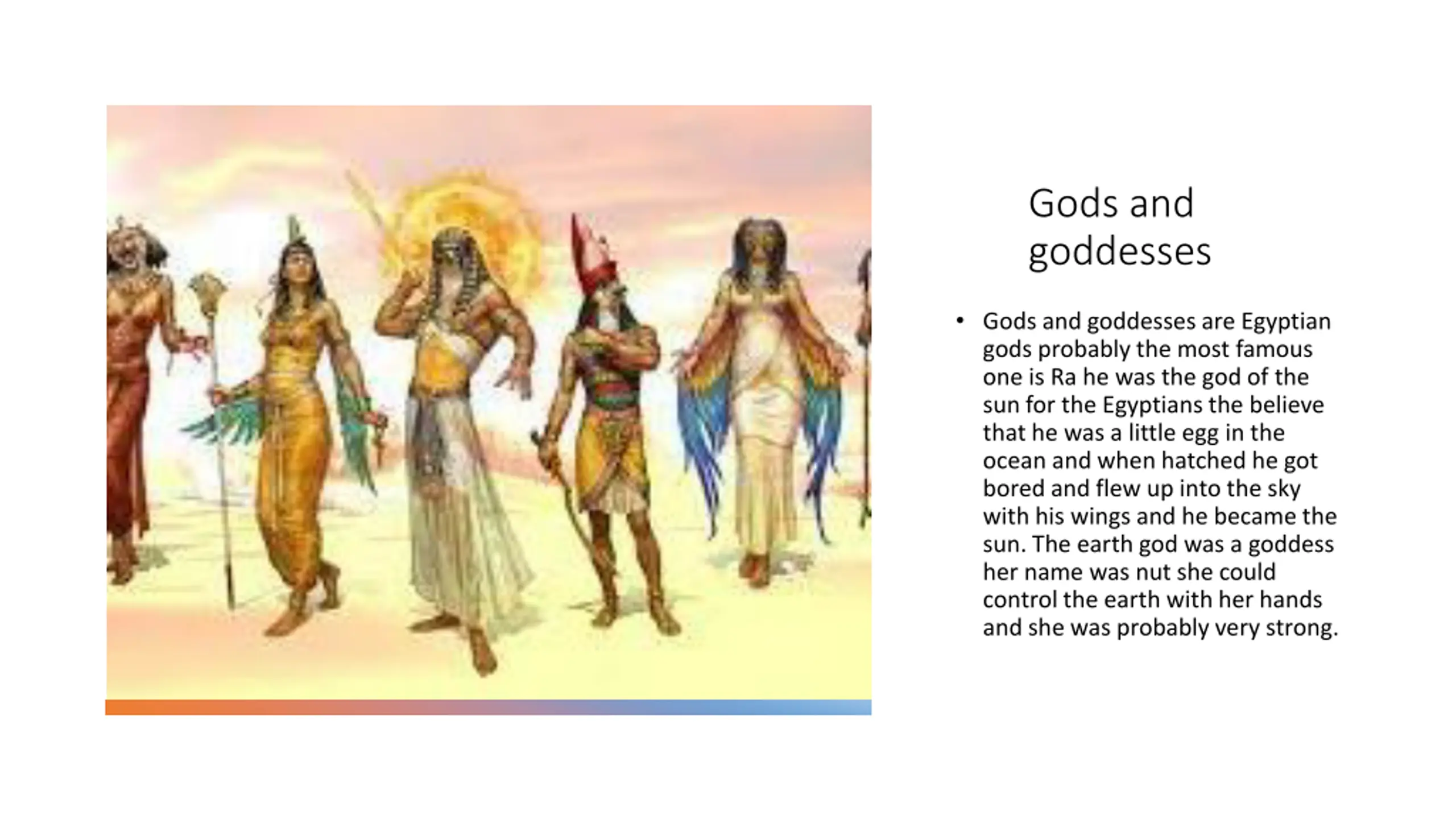 Gods and goddesses

• Gods and goddesses are Egyptian gods probably the most famous one is Ra he was the god of the sun for the Egyptians the believe that he was a little egg in the ocean and when hatched he got bored and flew up into the sky with his wings and he became the sun. The earth god was a goddess her name was nut she could control the earth with her hands and she was probably very strong.